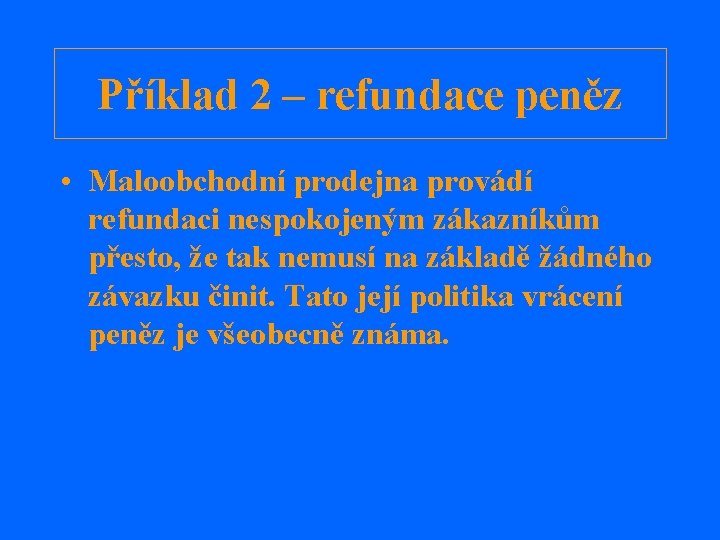 Příklad 2 – refundace peněz

• Maloobchodní prodejna provádí refundaci nespokojeným zákazníkům přesto, že tak nemusí na základě žádného závazku činit. Tato její politika vrácení peněz je všeobecně známa.